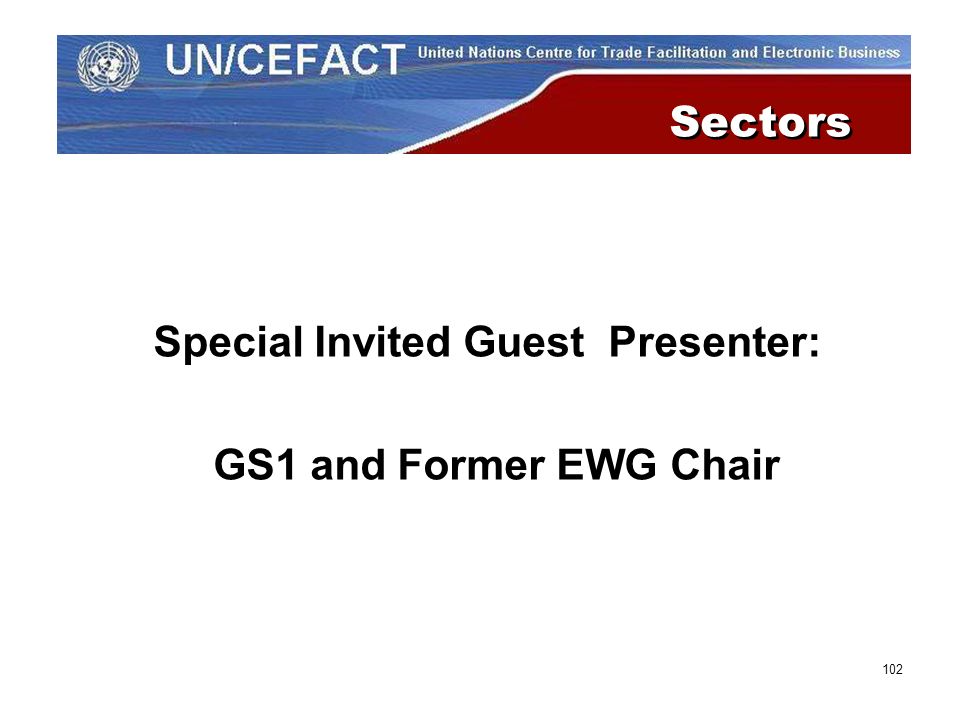 UN/CEFACT United Nations Centre for Trade Facilitation and Electronic Business

Sectors

Special Invited Guest Presenter:

GS1 and Former EWG Chair

102